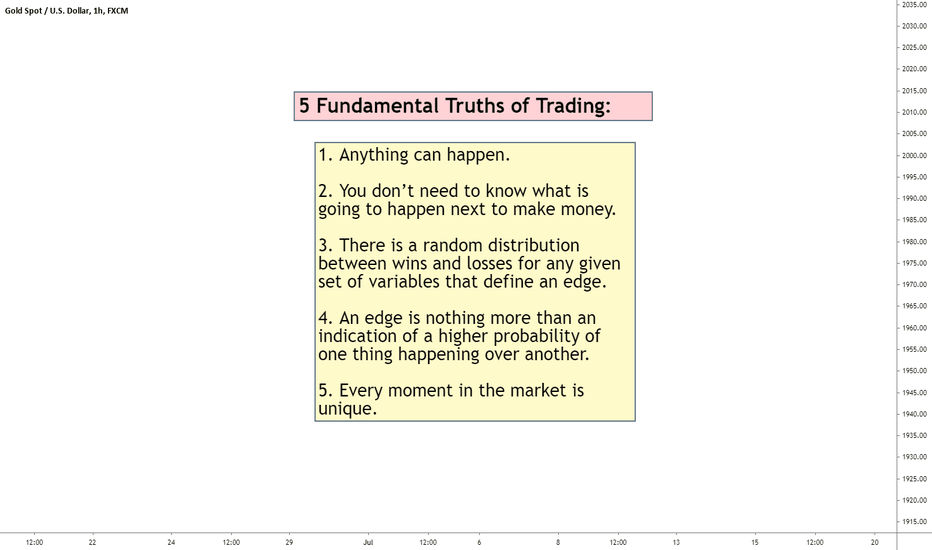 Gold Spot / U.S. Dollar, 1h, FXCM

5 Fundamental Truths of Trading:

1. Anything can happen.

2. You don't need to know what is going to happen next to make money.

3. There is a random distribution between wins and losses for any given set of variables that define an edge.

4. An edge is nothing more than an indication of a higher probability of one thing happening over another.

5. Every moment in the market is unique.

2035.00
2030.00
2025.00
2020.00
2015.00
2010.00
2005.00
2000.00
1995.00
1990.00
1985.00
1980.00
1975.00
1970.00
1965.00
1960.00
1955.00
1950.00
1945.00
1940.00
1935.00
1930.00
1925.00
1920.00
1915.00

12:00 22 24 12:00 29 Jul 12:00 6 8 12:00 13 15 12:00 20